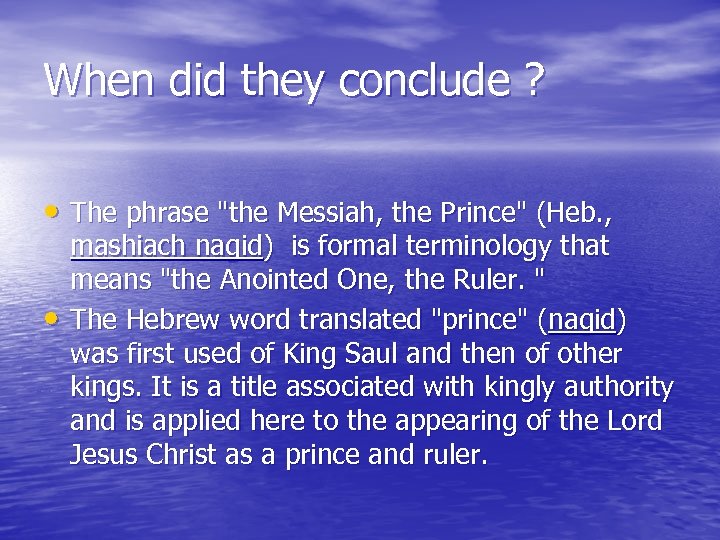 When did they conclude ?

• The phrase "the Messiah, the Prince" (Heb., mashiach nagid) is formal terminology that means "the Anointed One, the Ruler. "
• The Hebrew word translated "prince" (nagid) was first used of King Saul and then of other kings. It is a title associated with kingly authority and is applied here to the appearing of the Lord Jesus Christ as a prince and ruler.